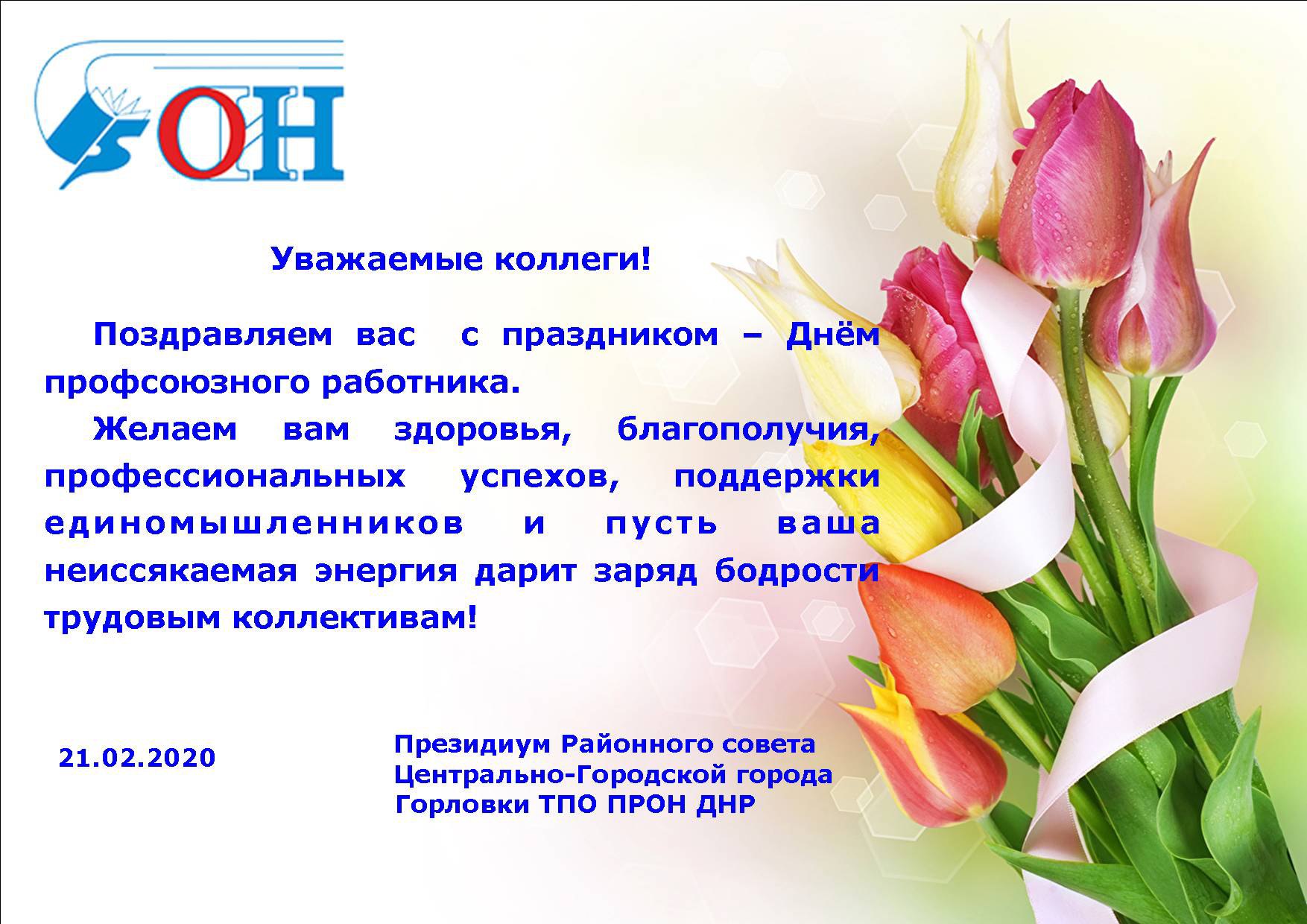 ОН

Уважаемые коллеги!

Поздравляем вас с праздником – Днём профсоюзного работника.

Желаем вам здоровья, благополучия, профессиональных успехов, поддержки единомышленников и пусть ваша неиссякаемая энергия дарит заряд бодрости трудовым коллективам!

21.02.2020

Президиум Районного совета Центрально-Городской города Горловки ТПО ПРОН ДНР